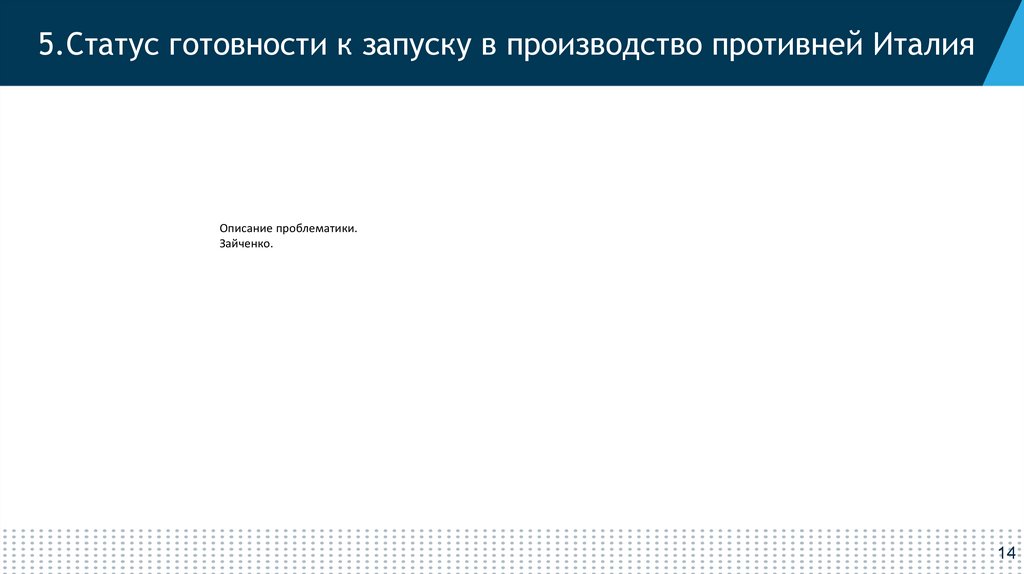 5.Статус готовности к запуску в производство противней Италия

Описание проблематики.
Зайченко.

14